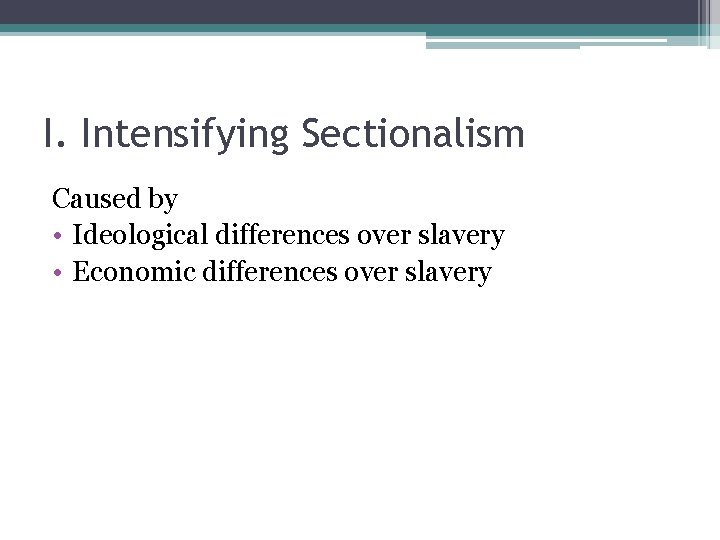 I. Intensifying Sectionalism

Caused by
• Ideological differences over slavery
• Economic differences over slavery